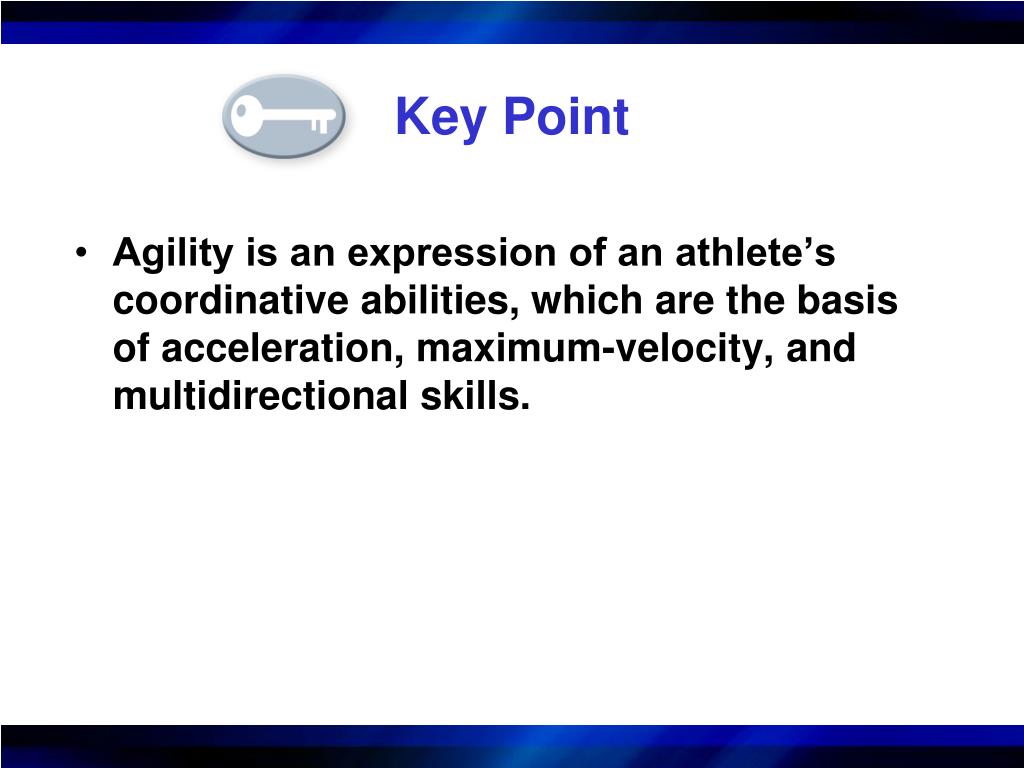 Key Point

• Agility is an expression of an athlete’s coordinative abilities, which are the basis of acceleration, maximum-velocity, and multidirectional skills.